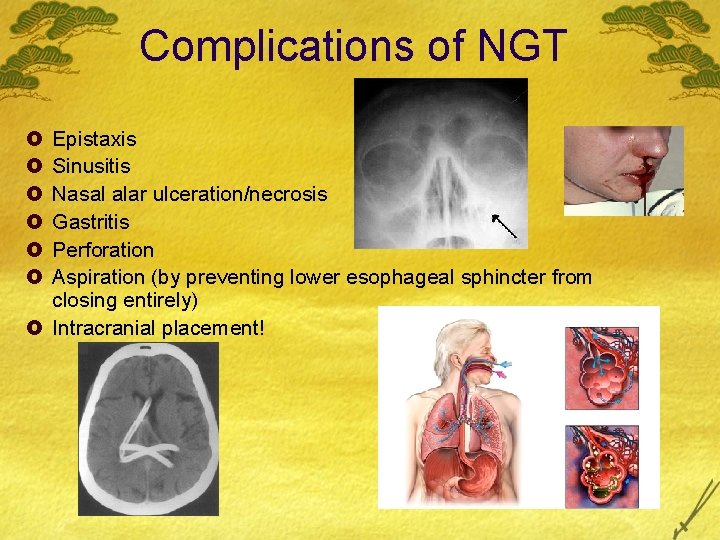 Complications of NGT

Epistaxis
Sinusitis
Nasal alar ulceration/necrosis
Gastritis
Perforation
Aspiration (by preventing lower esophageal sphincter from closing entirely)
Intracranial placement!